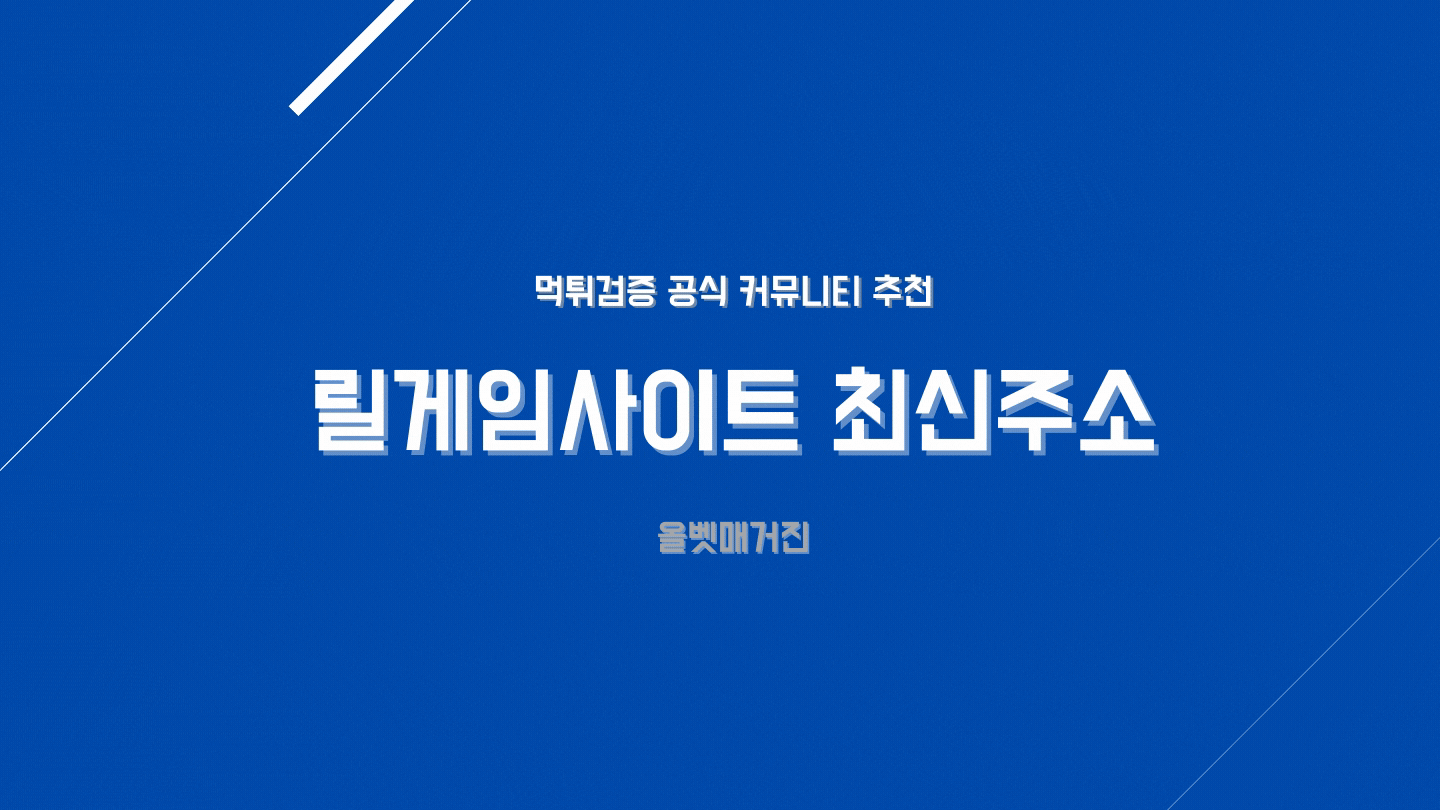 먹튀검증 공식 커뮤니티 추천

릴게임사이트 최신주소

올벳매거진